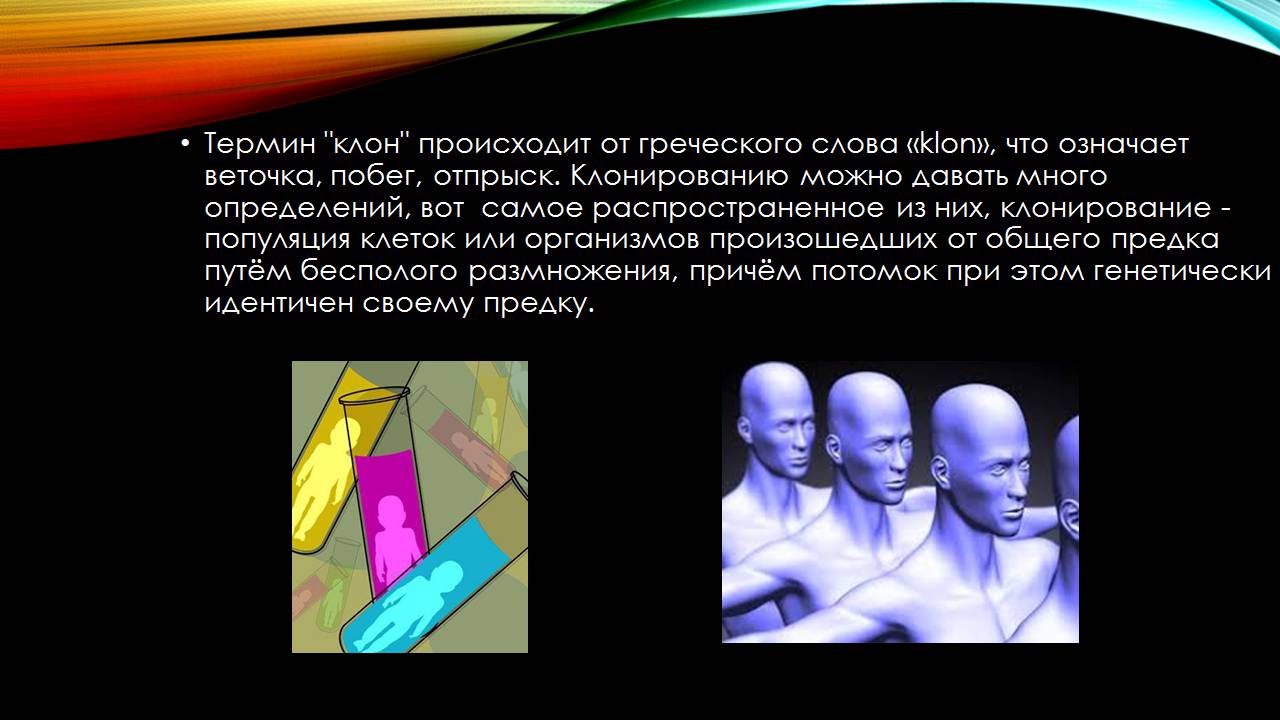 • Термин "клон" происходит от греческого слова «klon», что означает веточка, побег, отпрыск. Клонированию можно давать много определений, вот  самое распространенное из них, клонирование - популяция клеток или организмов произошедших от общего предка путём бесполого размножения, причём потомок при этом генетически идентичен своему предку.